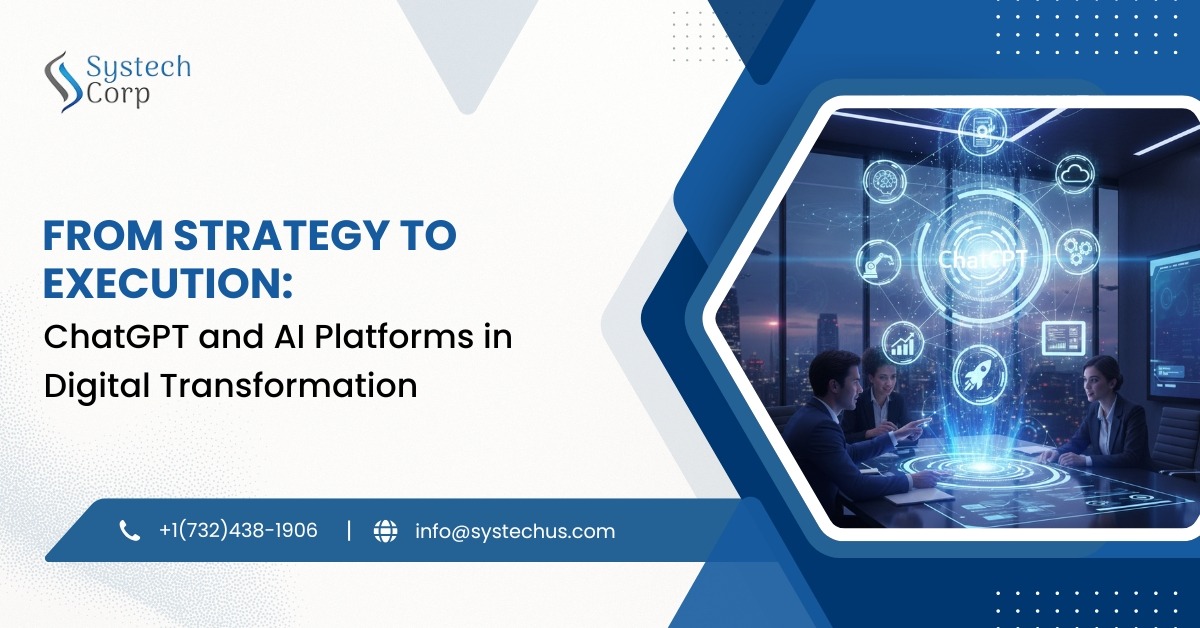 Systech Corp

FROM STRATEGY TO EXECUTION:
ChatGPT and AI Platforms in Digital Transformation

ChatGPT

+1(732)438-1906 | info@systechus.com